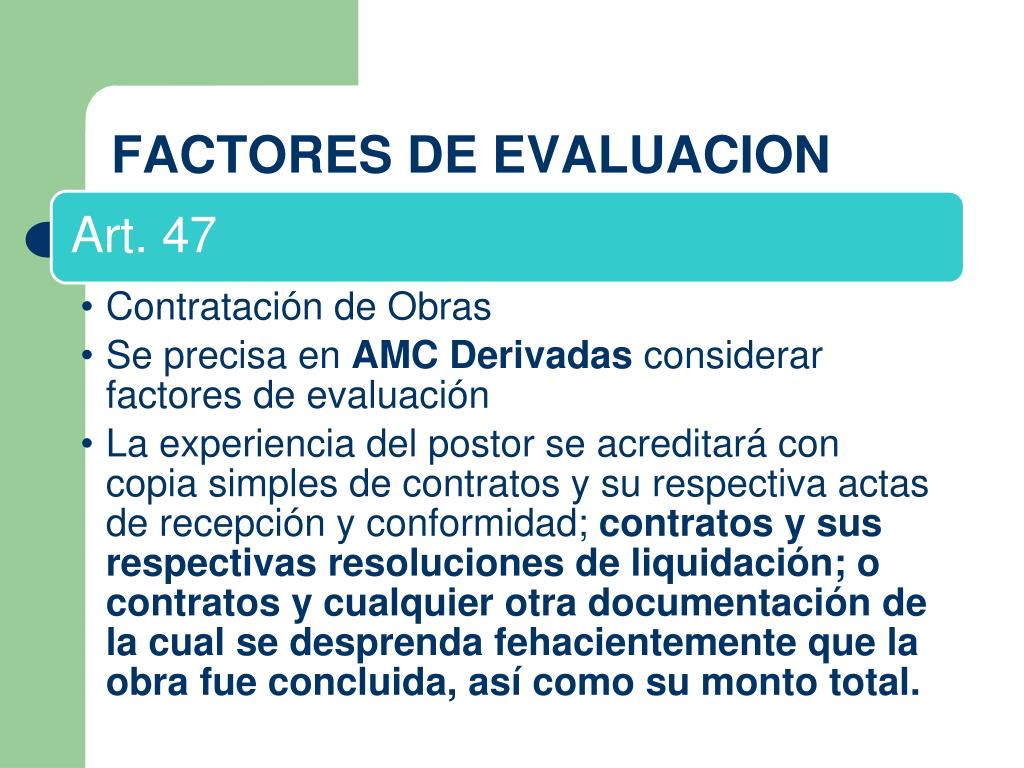 FACTORES DE EVALUACION

Art. 47

• Contratación de Obras
• Se precisa en AMC Derivadas considerar factores de evaluación
• La experiencia del postor se acreditará con copia simples de contratos y su respectiva actas de recepción y conformidad; contratos y sus respectivas resoluciones de liquidación; o contratos y cualquier otra documentación de la cual se desprenda fehacientemente que la obra fue concluida, así como su monto total.